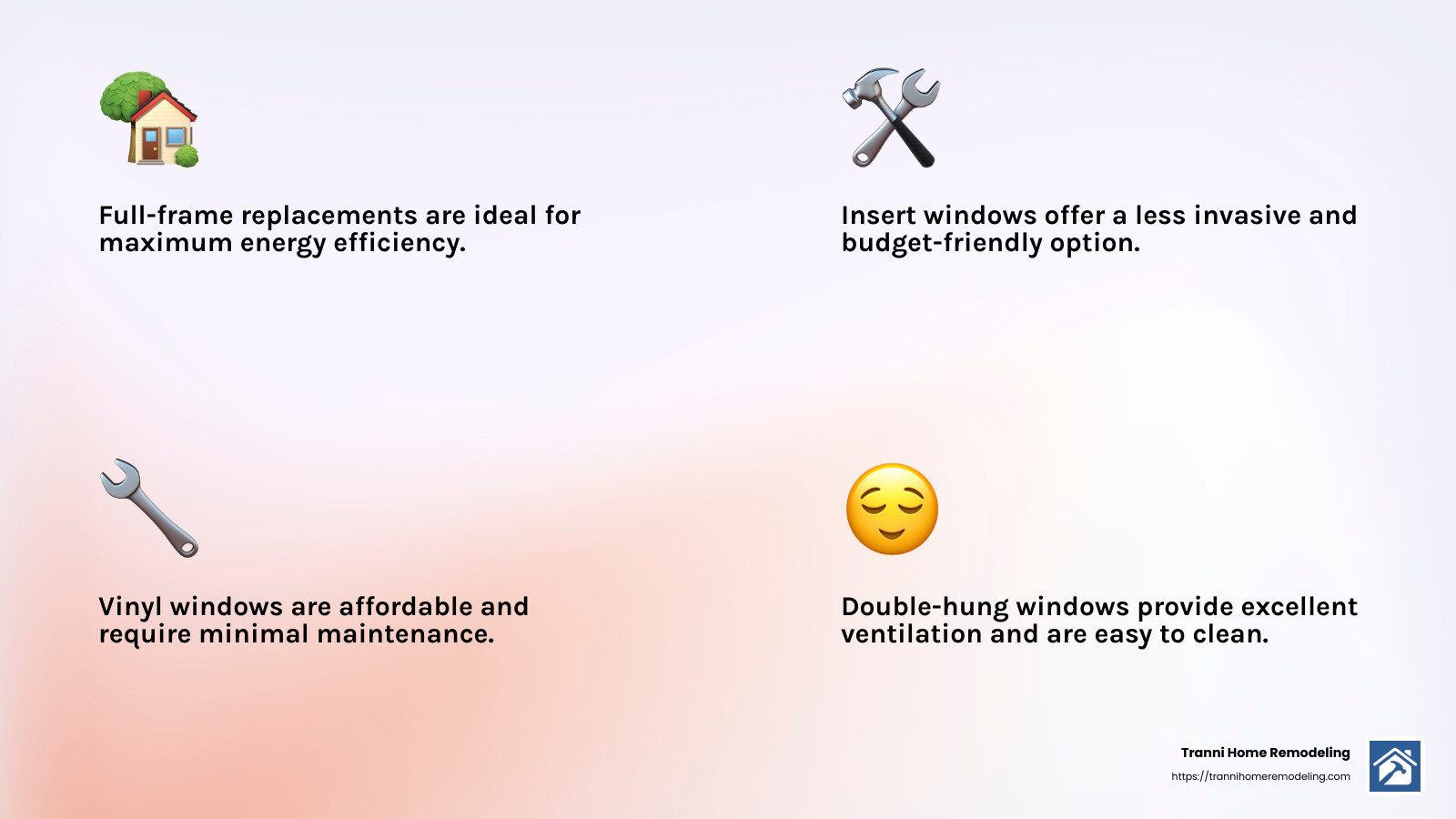 Full-frame replacements are ideal for maximum energy efficiency.

Insert windows offer a less invasive and budget-friendly option.

Vinyl windows are affordable and require minimal maintenance.

Double-hung windows provide excellent ventilation and are easy to clean.

Tranni Home Remodeling
https://trannihomeremodeling.com